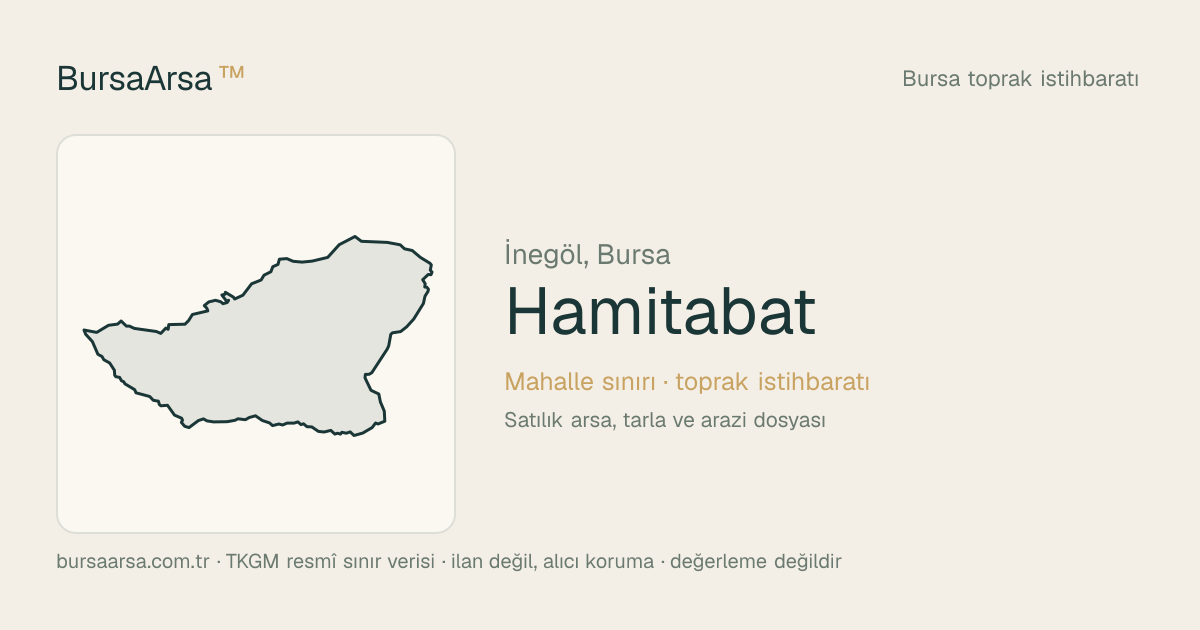 BursaArsa ™

Bursa toprak istihbaratı

İnegöl, Bursa

Hamitabat

Mahalle sınırı · toprak istihbaratı

Satılık arsa, tarla ve arazi dosyası

bursaarsa.com.tr · TKGM resmî sınır verisi · ilan değil, alıcı koruma · değerleme değildir